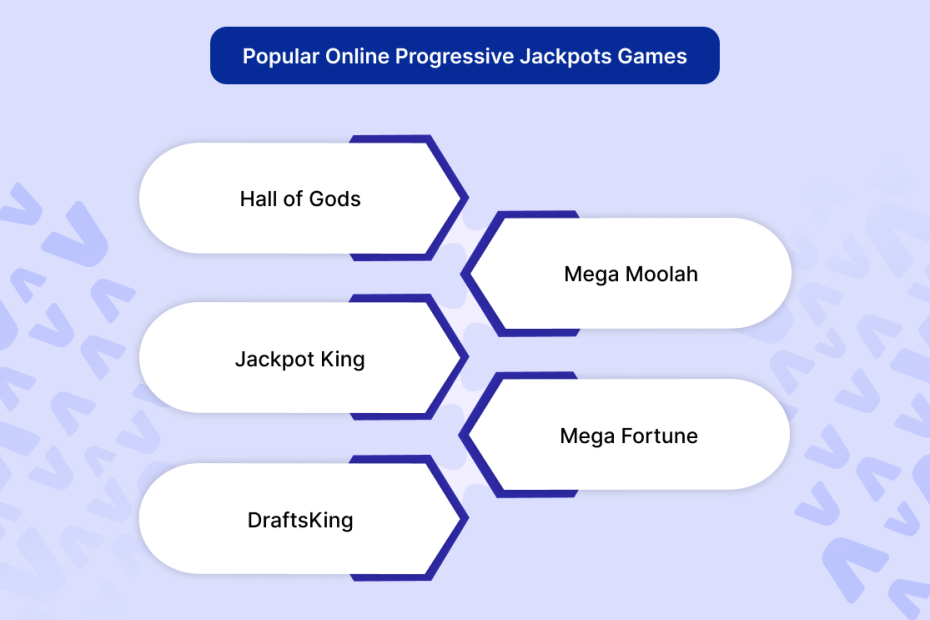 Popular Online Progressive Jackpots Games

Hall of Gods

Mega Moolah

Jackpot King

Mega Fortune

DraftsKing